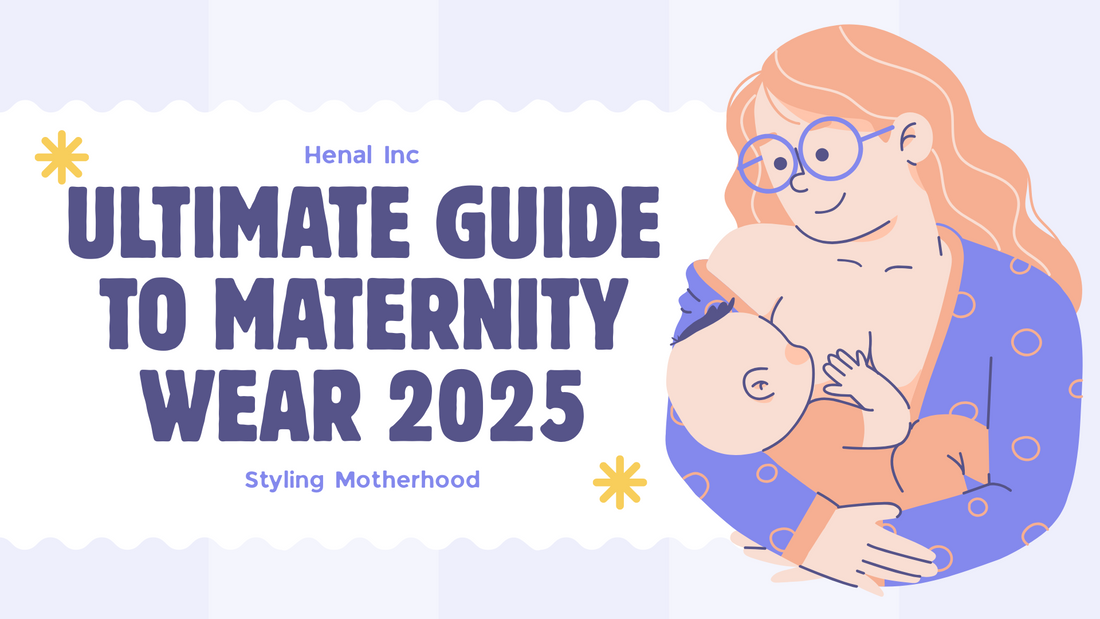 Henal Inc

ULTIMATE GUIDE TO MATERNITY WEAR 2025

Styling Motherhood